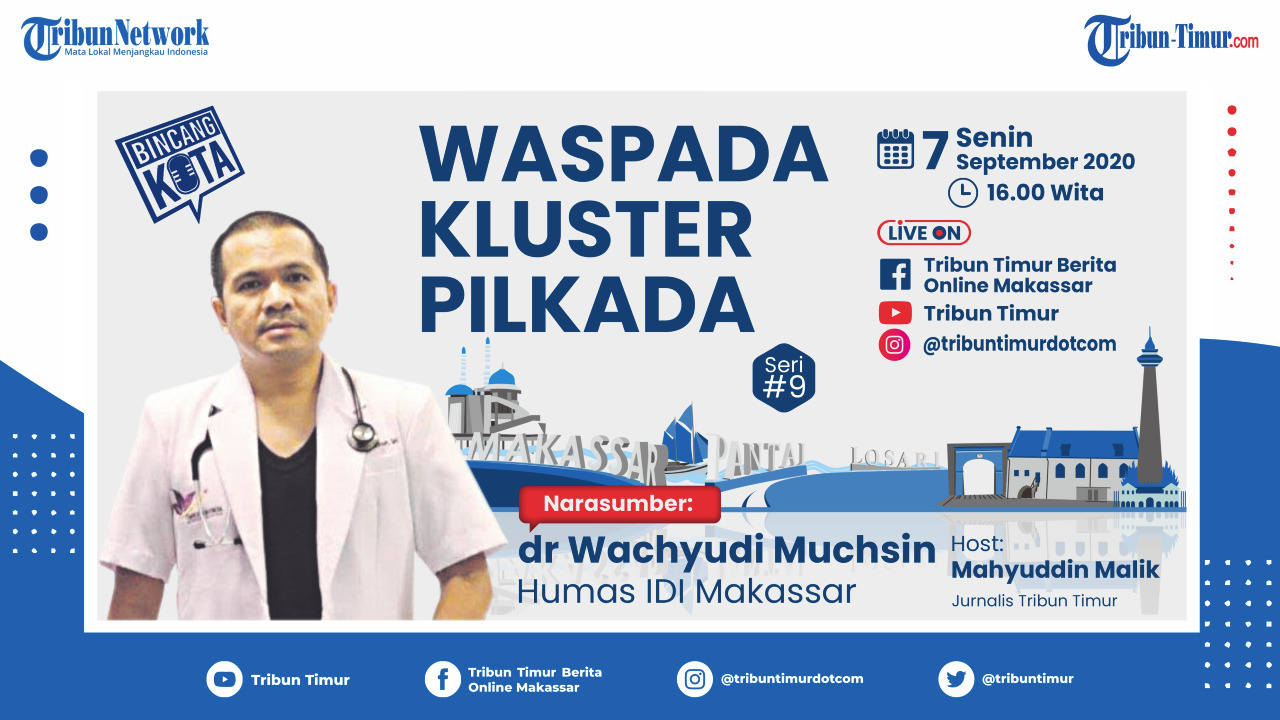 TribunNetwork
Mata Lokal Menjangkau Indonesia

Tribun-Timur.com

BINCANG KOTA

WASPADA KLUSTER PILKADA

7 Senin September 2020
16.00 Wita

LIVE ON
Tribun Timur Berita Online Makassar
Tribun Timur
@tribuntimurdotcom

Seri #9

MAKASSAR PANTAI LOSARI

Narasumber:
dr Wachyudi Muchsin
Humas IDI Makassar

Host:
Mahyuddin Malik
Jurnalis Tribun Timur

Tribun Timur
Tribun Timur Berita Online Makassar
@tribuntimurdotcom
@tribuntimur